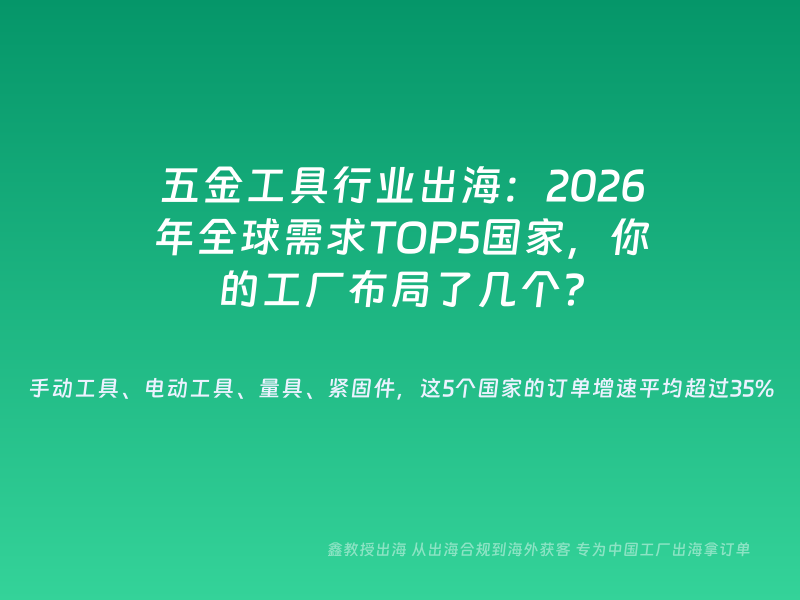 五金工具行业出海：2026年全球需求TOP5国家，你的工厂布局了几个？

手动工具、电动工具、量具、紧固件，这5个国家的订单增速平均超过35%

鑫教授出海 从出海合规到海外获客 专为中国工厂出海拿订单